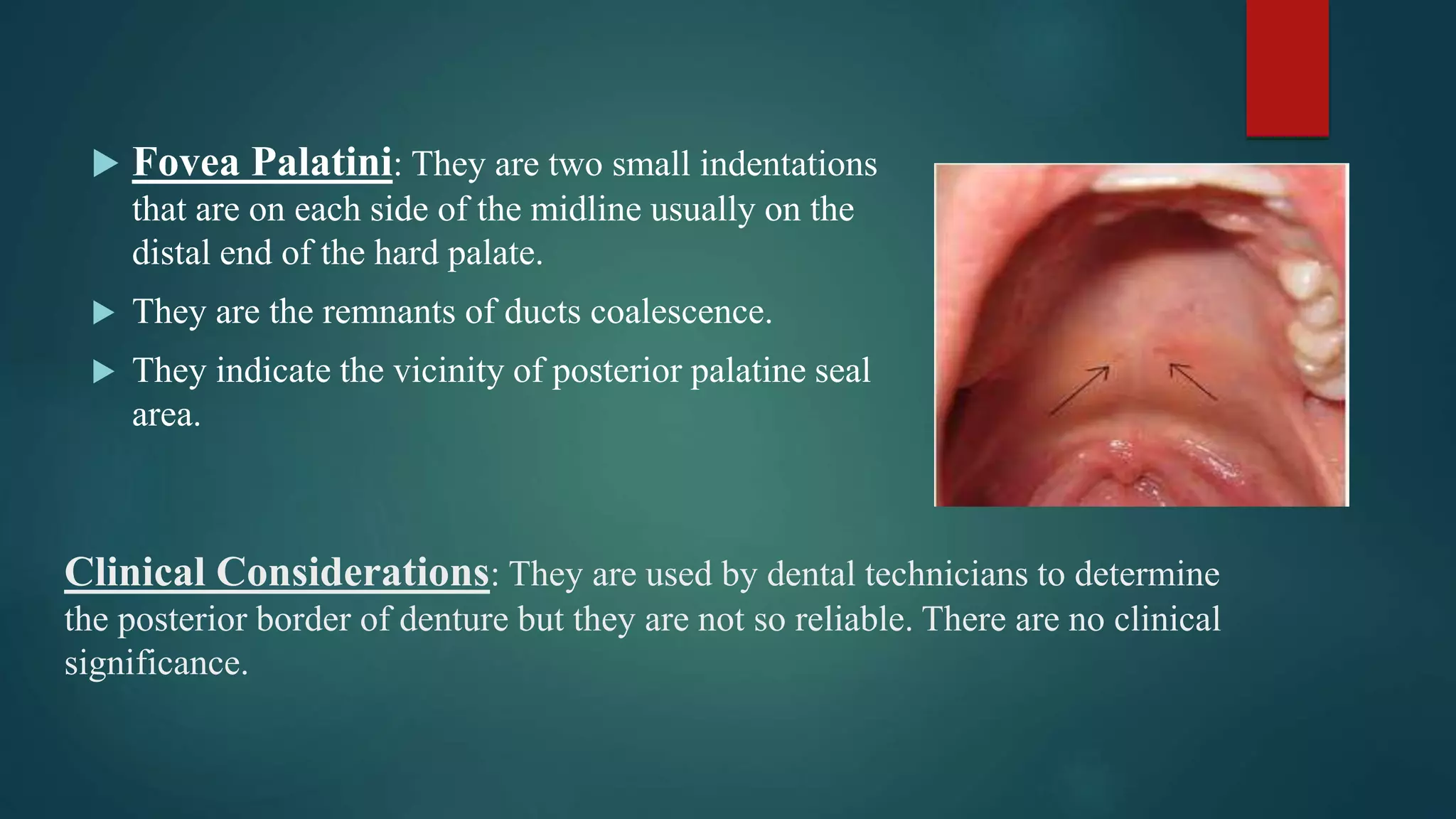 ▶ Fovea Palatini: They are two small indentations that are on each side of the midline usually on the distal end of the hard palate.

▶ They are the remnants of ducts coalescence.

▶ They indicate the vicinity of posterior palatine seal area.

Clinical Considerations: They are used by dental technicians to determine the posterior border of denture but they are not so reliable. There are no clinical significance.